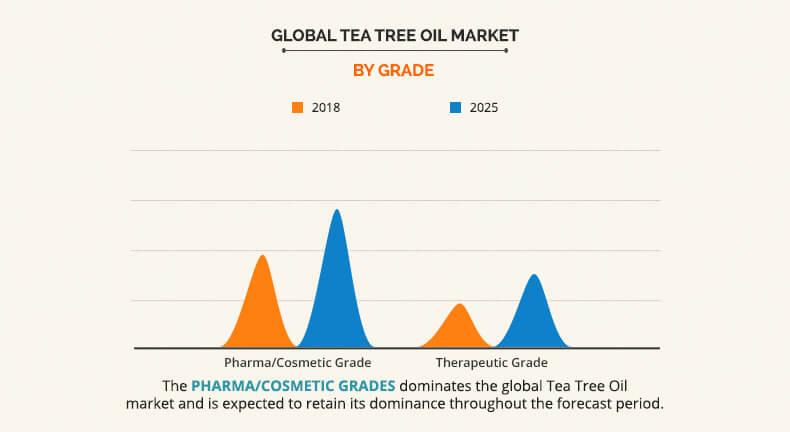 GLOBAL TEA TREE OIL MARKET

BY GRADE

2018 2025

Pharma/Cosmetic Grade

Therapeutic Grade

The PHARMA/COSMETIC GRADES dominates the global Tea Tree Oil market and is expected to retain its dominance throughout the forecast period.